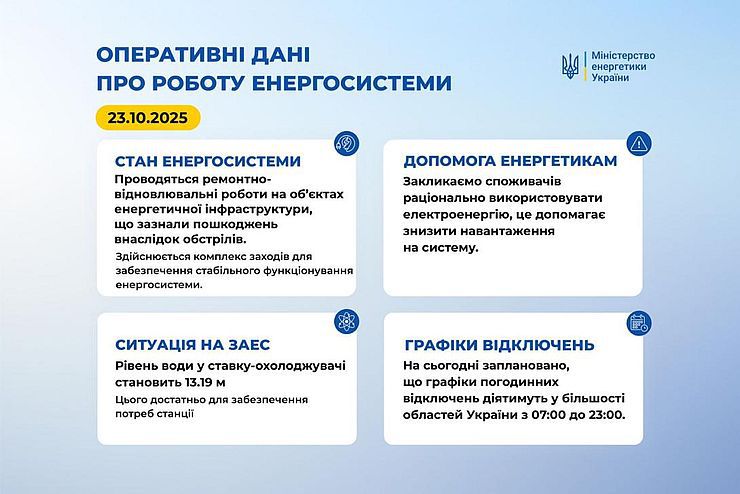 ОПЕРАТИВНІ ДАНІ ПРО РОБОТУ ЕНЕРГОСИСТЕМИ

Міністерство енергетики України

23.10.2025

СТАН ЕНЕРГОСИСТЕМИ

Проводяться ремонтно-відновлювальні роботи на об'єктах енергетичної інфраструктури, що зазнали пошкоджень внаслідок обстрілів.

Здійснюється комплекс заходів для забезпечення стабільного функціонування енергосистеми.

ДОПОМОГА ЕНЕРГЕТИКАМ

Закликаємо споживачів раціонально використовувати електроенергію, це допомагає знизити навантаження на систему.

СИТУАЦІЯ НА ЗАЕС

Рівень води у ставку-охолоджувачі становить 13.19 м

Цього достатньо для забезпечення потреб станції

ГРАФІКИ ВІДКЛЮЧЕНЬ

На сьогодні заплановано, що графіки погодинних відключень діятимуть у більшості областей України з 07:00 до 23:00.